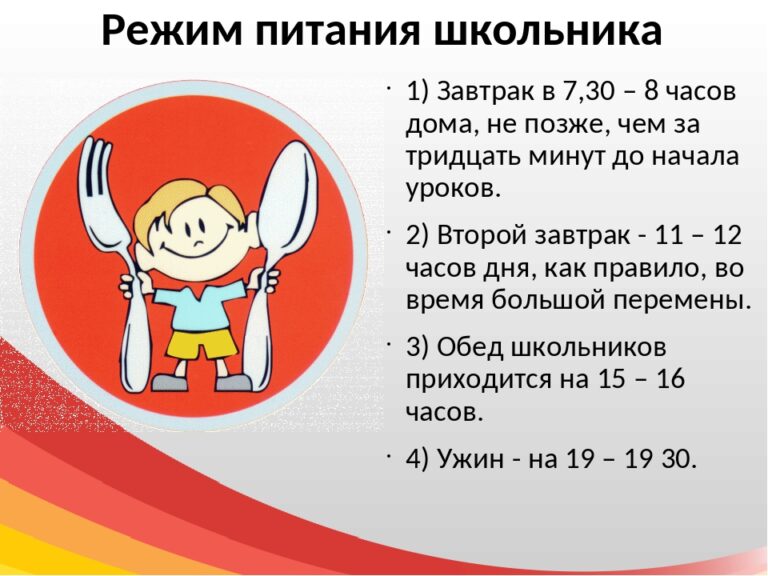 Режим питания школьника

• 1) Завтрак в 7,30 – 8 часов дома, не позже, чем за тридцать минут до начала уроков.

• 2) Второй завтрак - 11 – 12 часов дня, как правило, во время большой перемены.

• 3) Обед школьников приходится на 15 – 16 часов.

• 4) Ужин - на 19 – 19 30.